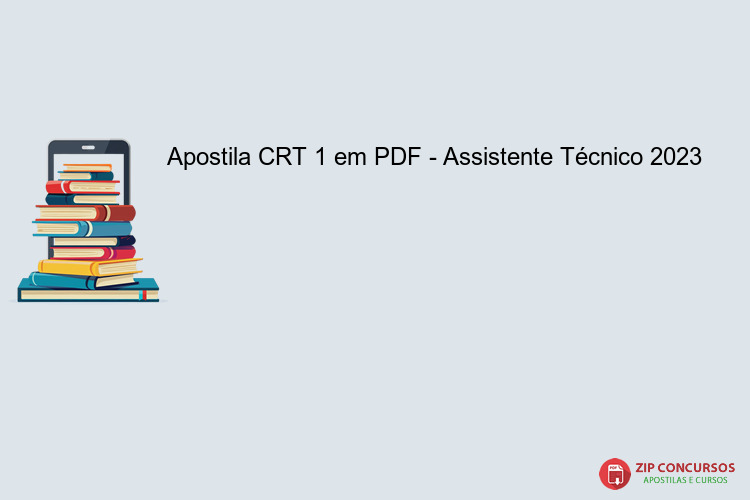 Apostila CRT 1 em PDF - Assistente Técnico 2023

PDF
ZIP CONCURSOS
APOSTILAS E CURSOS